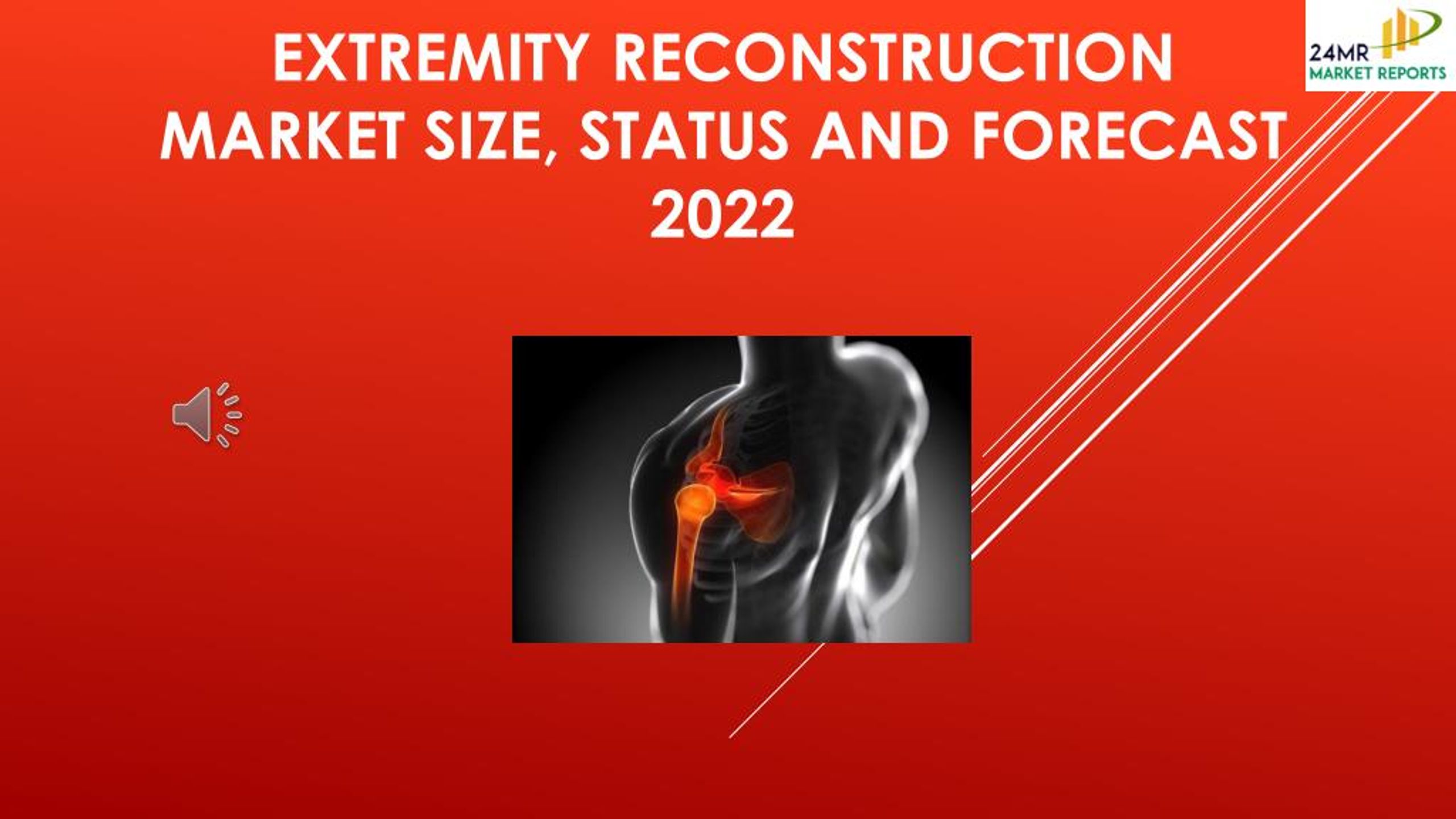 EXTREMITY RECONSTRUCTION MARKET SIZE, STATUS AND FORECAST 2022

24MR
MARKET REPORTS